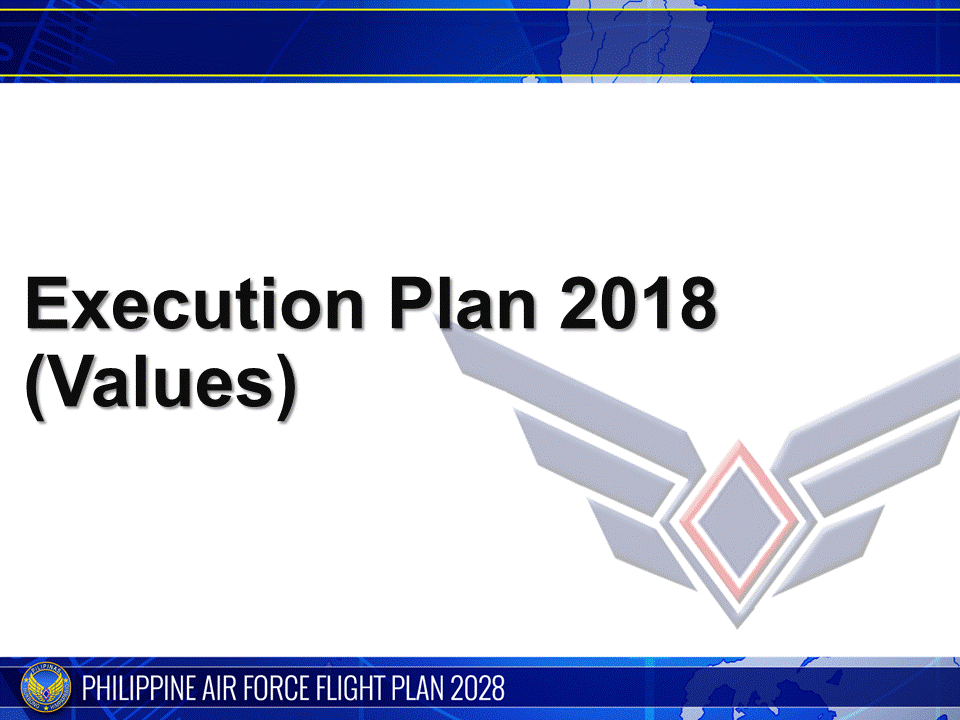 Execution Plan 2018
(Values)

PHILIPPINE AIR FORCE FLIGHT PLAN 2028